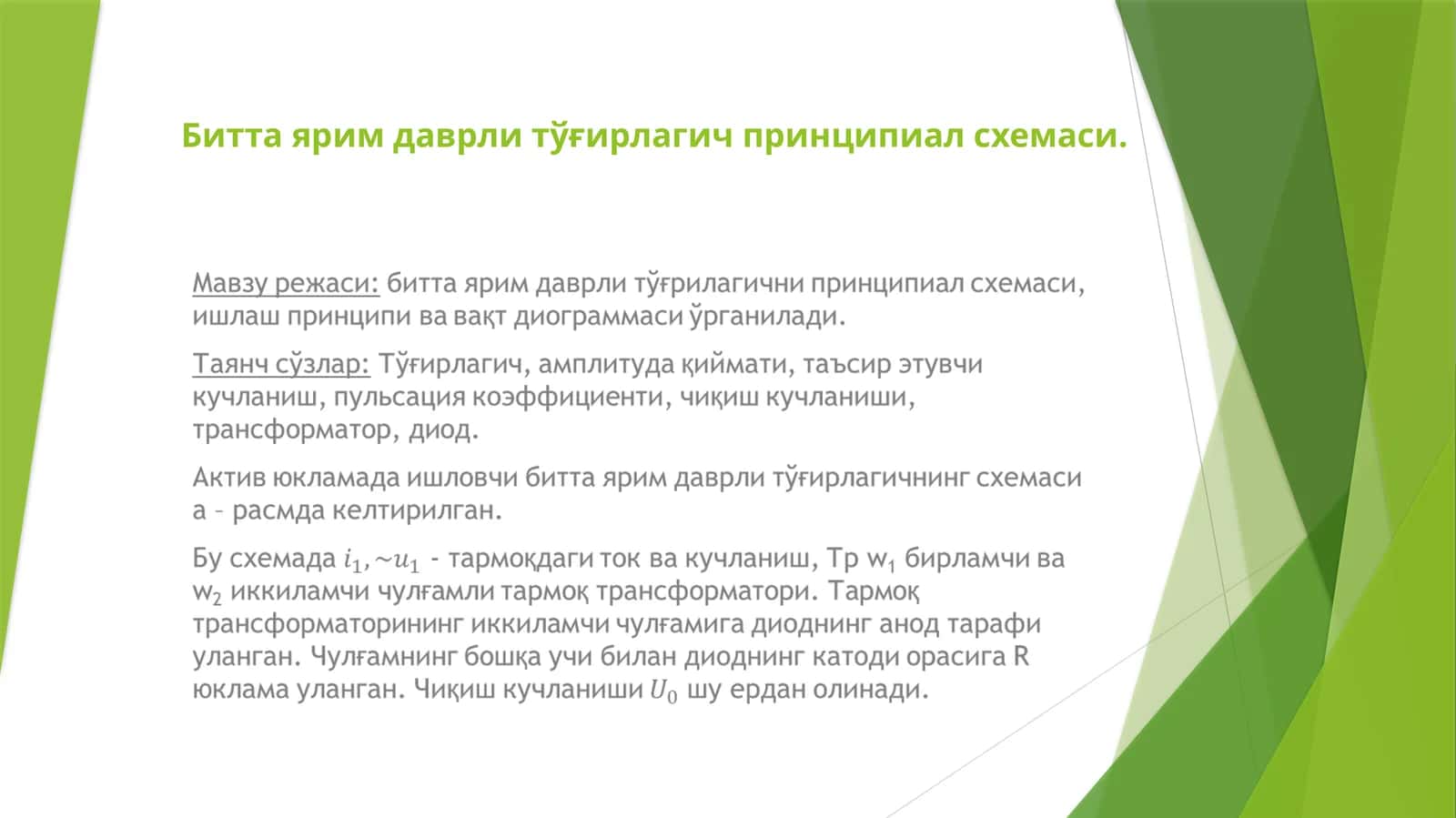 Битта ярим даврли тўғирлагич принципиал схемаси.

Мавзу режаси: битта ярим даврли тўғрилагични принципиал схемаси, ишлаш принципи ва вақт диограммаси ўрганилади.

Таянч сўзлар: Тўғирлагич, амплитуда қиймати, таъсир этувчи кучланиш, пульсация коэффициенти, чиқиш кучланиши, трансформатор, диод.

Актив юкламада ишловчи битта ярим даврли тўғирлагичнинг схемаси а – расмда келтирилган.

Бу схемада $i_1, \sim u_1$ - тармоқдаги ток ва кучланиш, Тр $w_1$ бирламчи ва $w_2$ иккиламчи чулғамли тармоқ трансформатори. Тармоқ трансформаторининг иккиламчи чулғамига диоднинг анод тарафи уланган. Чулғамнинг бошқа учи билан диоднинг катоди орасига R юклама уланган. Чиқиш кучланиши $U_0$ шу ердан олинади.